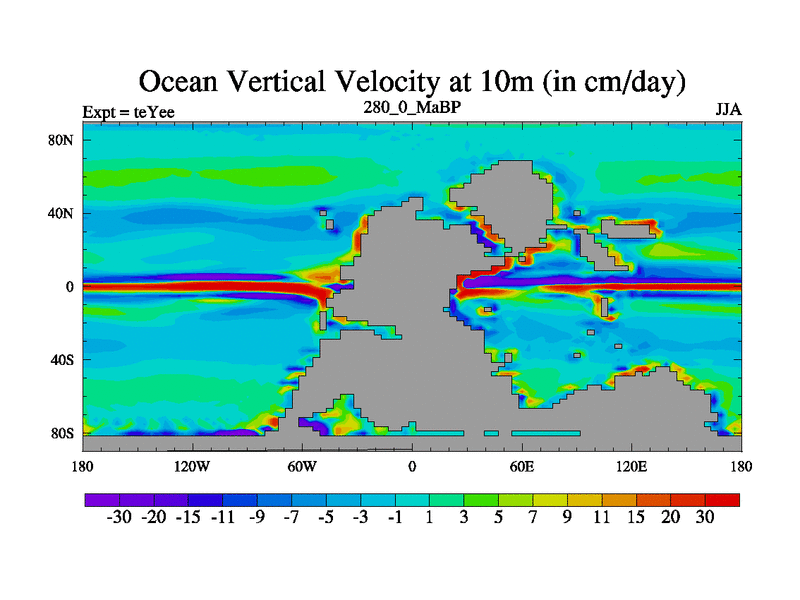 Ocean Vertical Velocity at 10m (in cm/day)

Expt = teYee

280_0_MaBP

JJA

80N

40N

0

40S

80S

180

120W

60W

0

60E

120E

180

-30 -20 -15 -11 -9 -7 -5 -3 -1 1 3 5 7 9 11 15 20 30